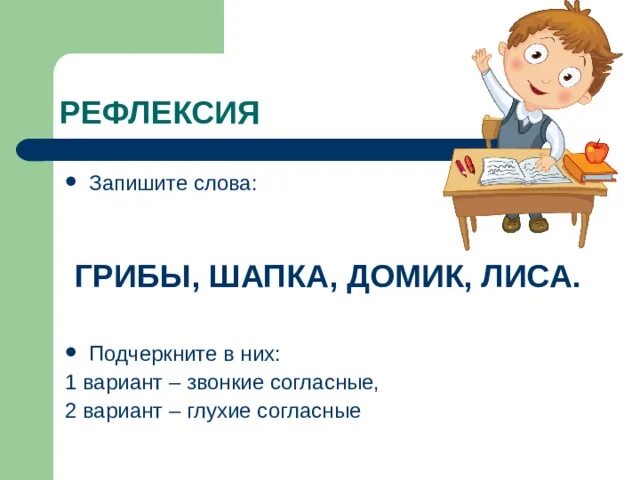 РЕФЛЕКСИЯ

• Запишите слова:

ГРИБЫ, ШАПКА, ДОМИК, ЛИСА.

• Подчеркните в них:
1 вариант – звонкие согласные,
2 вариант – глухие согласные